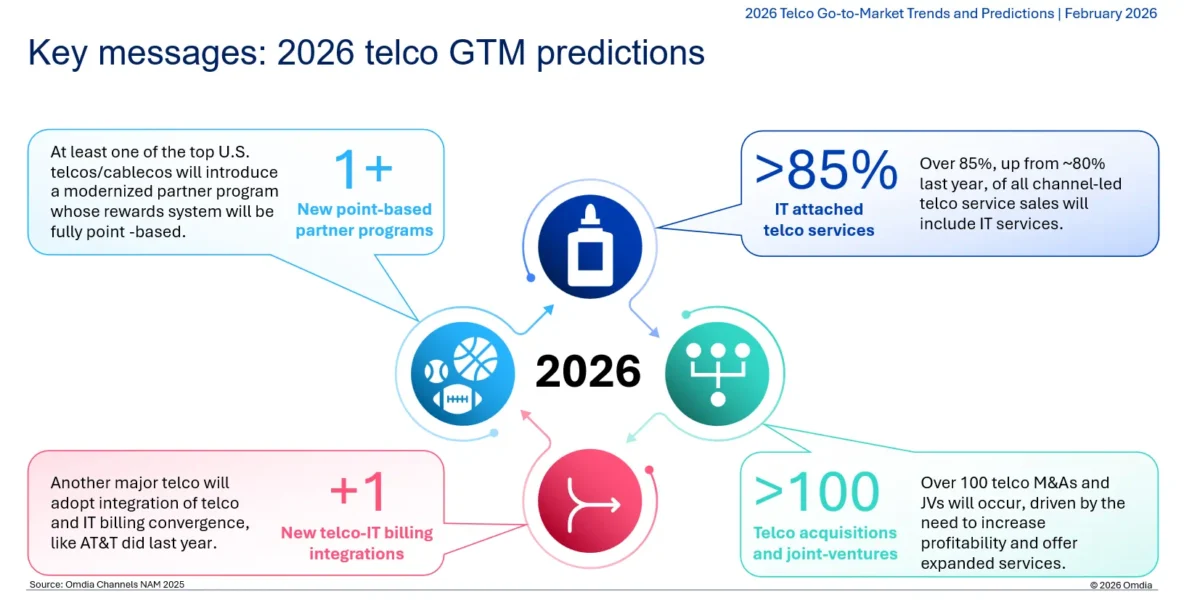 2026 Telco Go-to-Market Trends and Predictions | February 2026

Key messages: 2026 telco GTM predictions

At least one of the top U.S. telcos/cablecos will introduce a modernized partner program whose rewards system will be fully point -based.

1+

New point-based partner programs

>85%

IT attached telco services

Over 85%, up from ~80% last year, of all channel-led telco service sales will include IT services.

2026

Another major telco will adopt integration of telco and IT billing convergence, like AT&T did last year.

+1

New telco-IT billing integrations

>100

Telco acquisitions and joint-ventures

Over 100 telco M&As and JVs will occur, driven by the need to increase profitability and offer expanded services.

Source: Omdia Channels NAM 2025

© 2026 Omdia